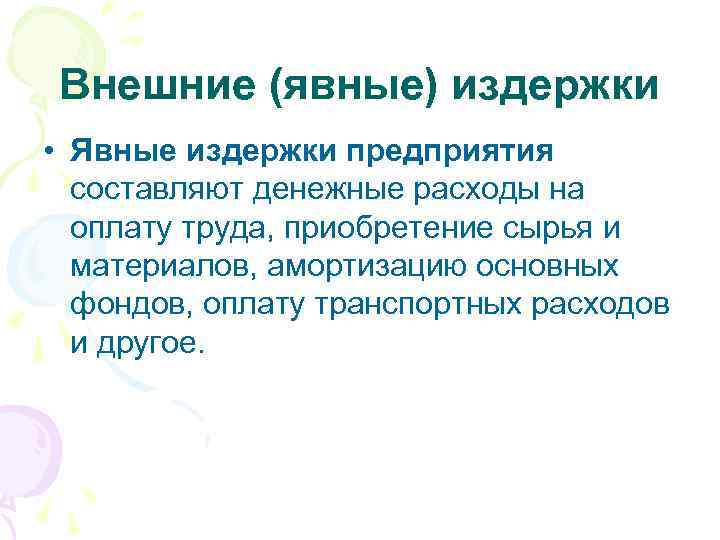 Внешние (явные) издержки

• Явные издержки предприятия составляют денежные расходы на оплату труда, приобретение сырья и материалов, амортизацию основных фондов, оплату транспортных расходов и другое.